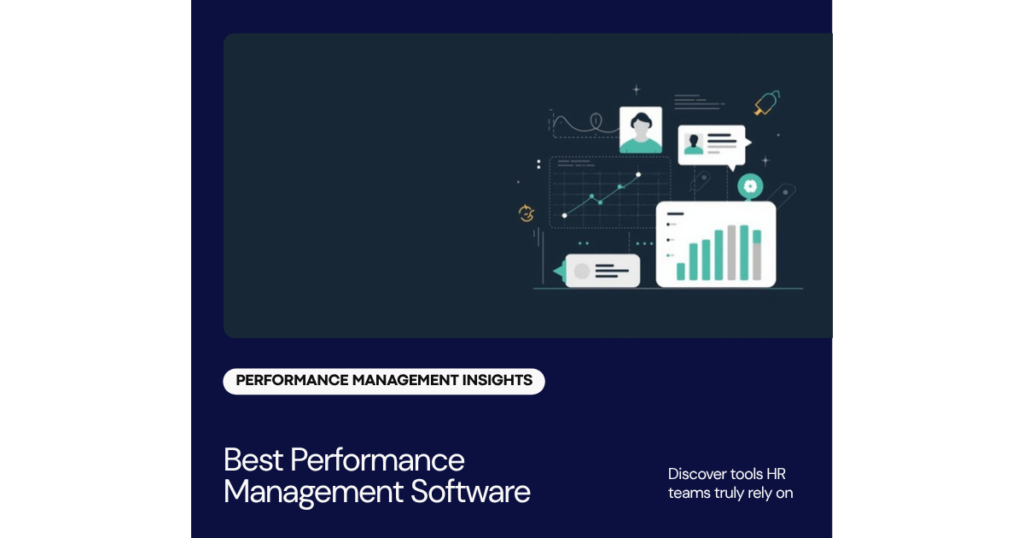 PERFORMANCE MANAGEMENT INSIGHTS

Best Performance Management Software

Discover tools HR teams truly rely on